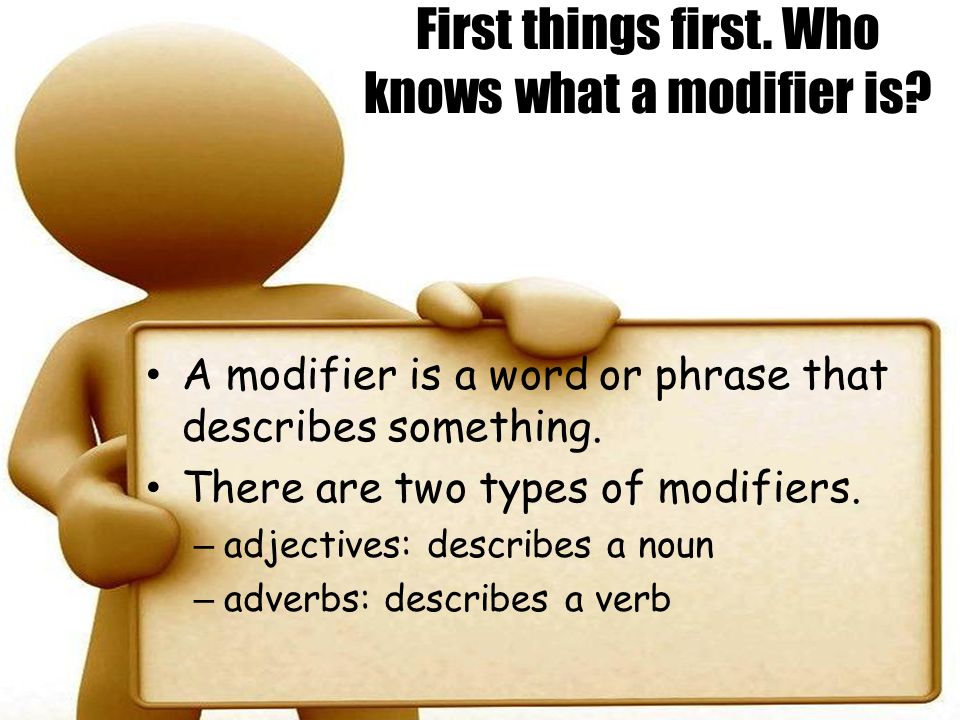 First things first. Who knows what a modifier is?

• A modifier is a word or phrase that describes something.
• There are two types of modifiers.
– adjectives: describes a noun
– adverbs: describes a verb